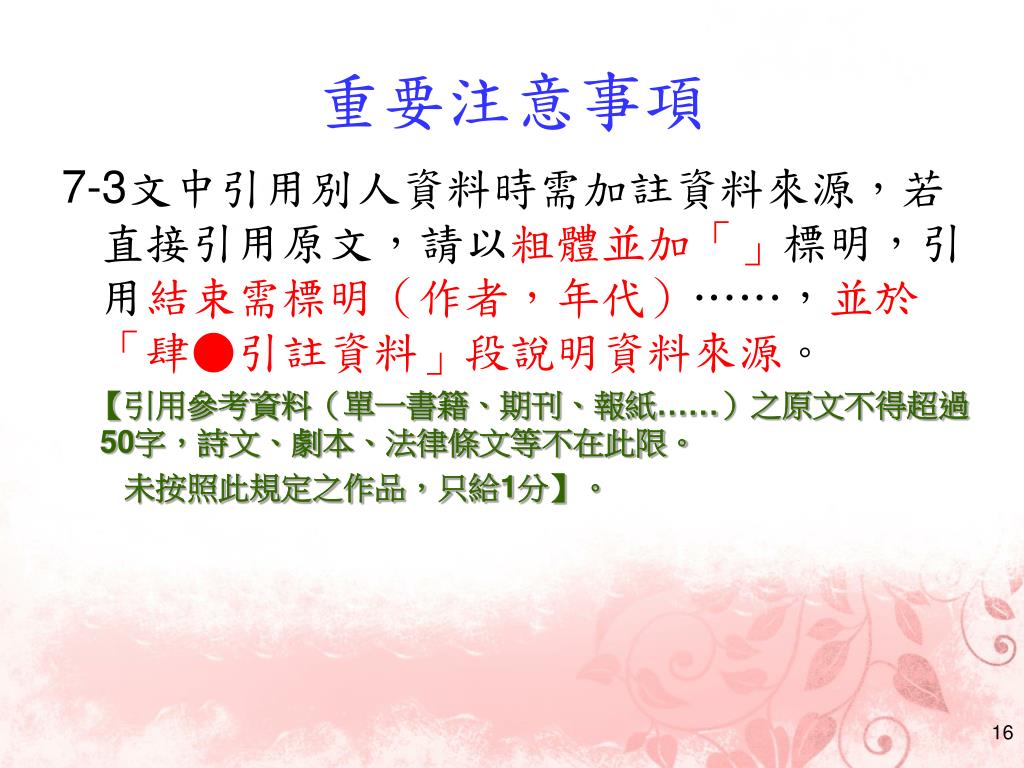 重要注意事項

7-3文中引用別人資料時需加註資料來源，若直接引用原文，請以粗體並加「」標明，引用結束需標明（作者，年代）……，並於「肆●引註資料」段說明資料來源。

【引用參考資料（單一書籍、期刊、報紙……）之原文不得超過50字，詩文、劇本、法律條文等不在此限。
未按照此規定之作品，只給1分】。

16